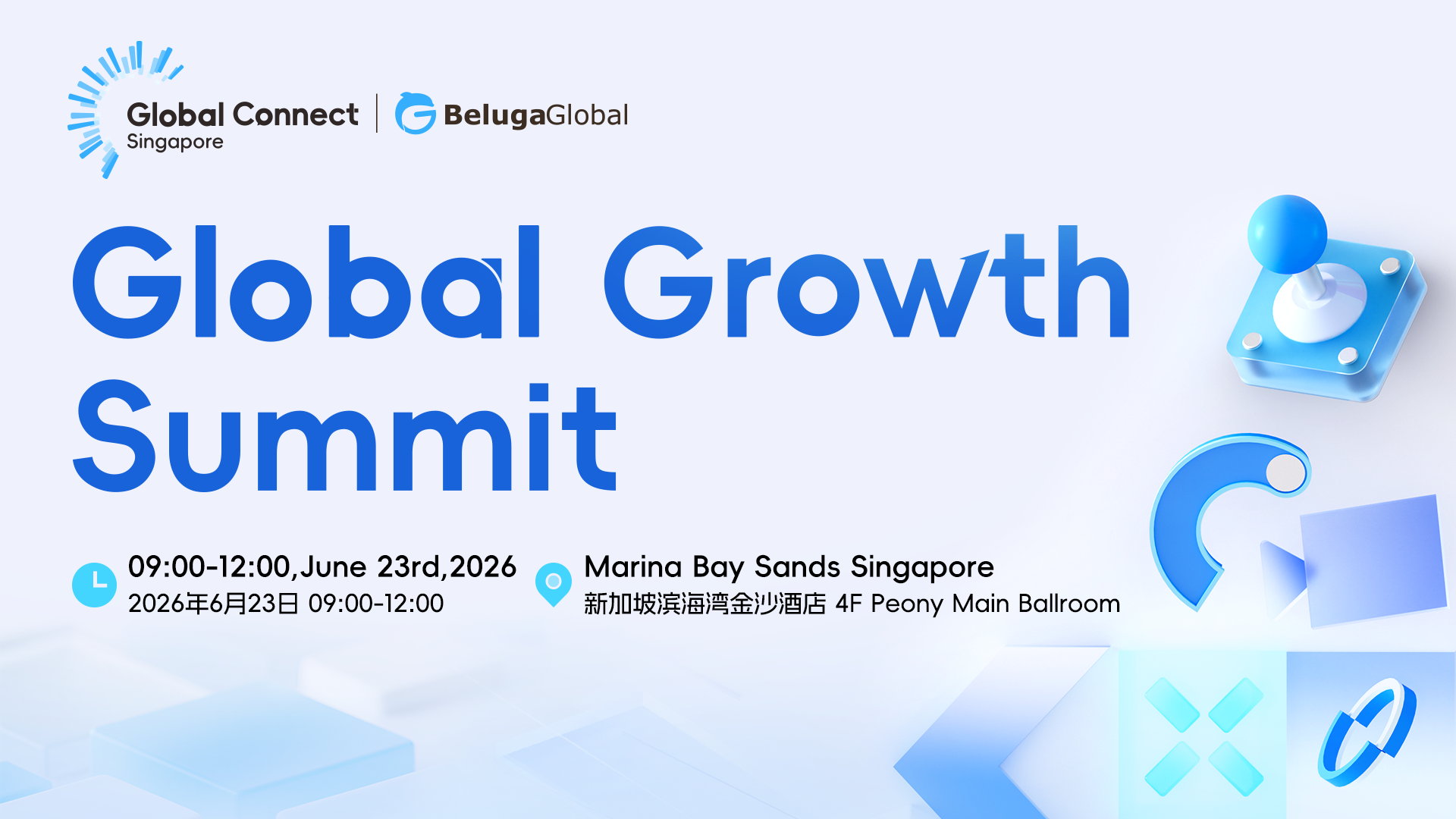 Global Connect
Singapore

BelugaGlobal

Global Growth Summit

09:00-12:00,June 23rd,2026
2026年6月23日 09:00-12:00

Marina Bay Sands Singapore
新加坡滨海湾金沙酒店 4F Peony Main Ballroom